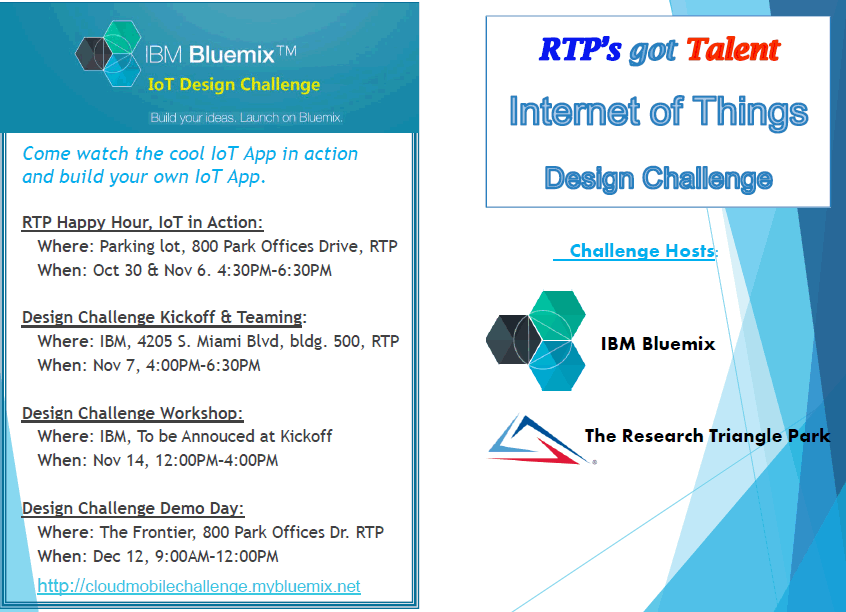 IBM Bluemix™
IoT Design Challenge
Build your ideas. Launch on Bluemix.

Come watch the cool IoT App in action and build your own IoT App.

RTP Happy Hour, IoT in Action:
Where: Parking lot, 800 Park Offices Drive, RTP
When: Oct 30 & Nov 6. 4:30PM-6:30PM

Design Challenge Kickoff & Teaming:
Where: IBM, 4205 S. Miami Blvd, bldg. 500, RTP
When: Nov 7, 4:00PM-6:30PM

Design Challenge Workshop:
Where: IBM, To be Annouced at Kickoff
When: Nov 14, 12:00PM-4:00PM

Design Challenge Demo Day:
Where: The Frontier, 800 Park Offices Dr. RTP
When: Dec 12, 9:00AM-12:00PM

http://cloudmobilechallenge.mybluemix.net

RTP's got Talent
Internet of Things
Design Challenge

Challenge Hosts:

IBM Bluemix

The Research Triangle Park